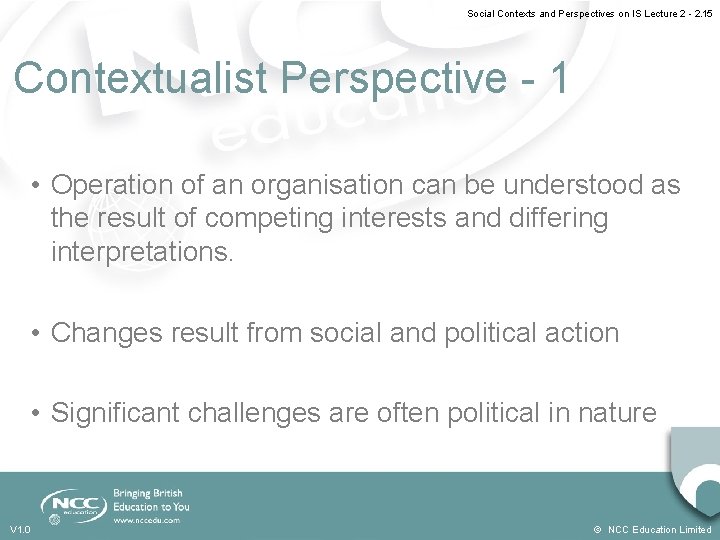 Social Contexts and Perspectives on IS Lecture 2 - 2.15

Contextualist Perspective - 1

• Operation of an organisation can be understood as the result of competing interests and differing interpretations.

• Changes result from social and political action

• Significant challenges are often political in nature

NCC education

Bringing British Education to You

www.nccedu.com

V1.0

© NCC Education Limited